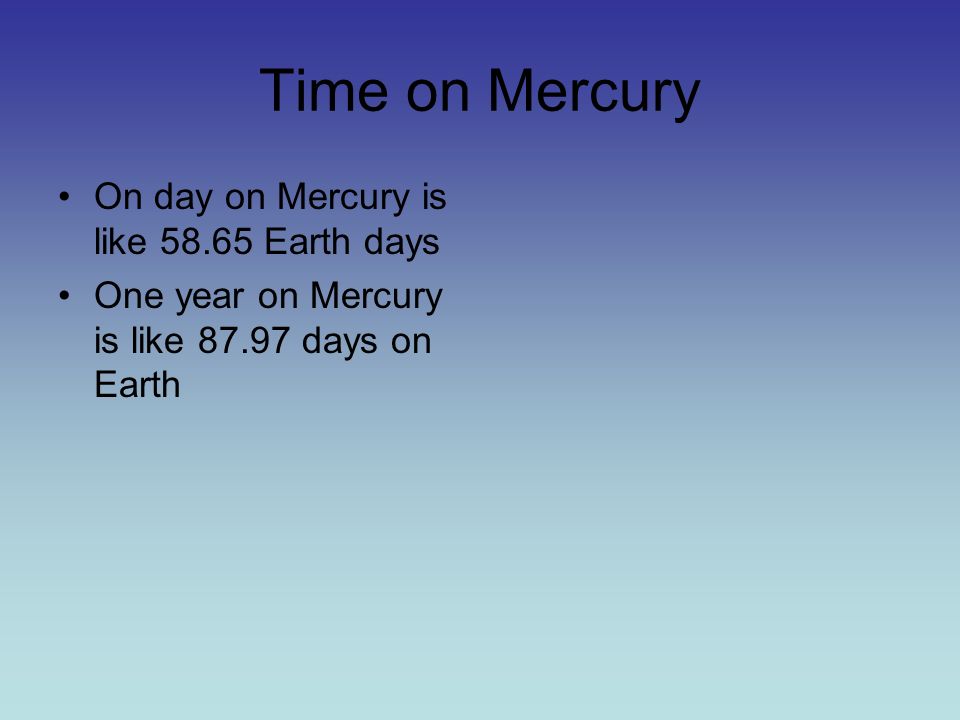 Time on Mercury

• On day on Mercury is like 58.65 Earth days
• One year on Mercury is like 87.97 days on Earth